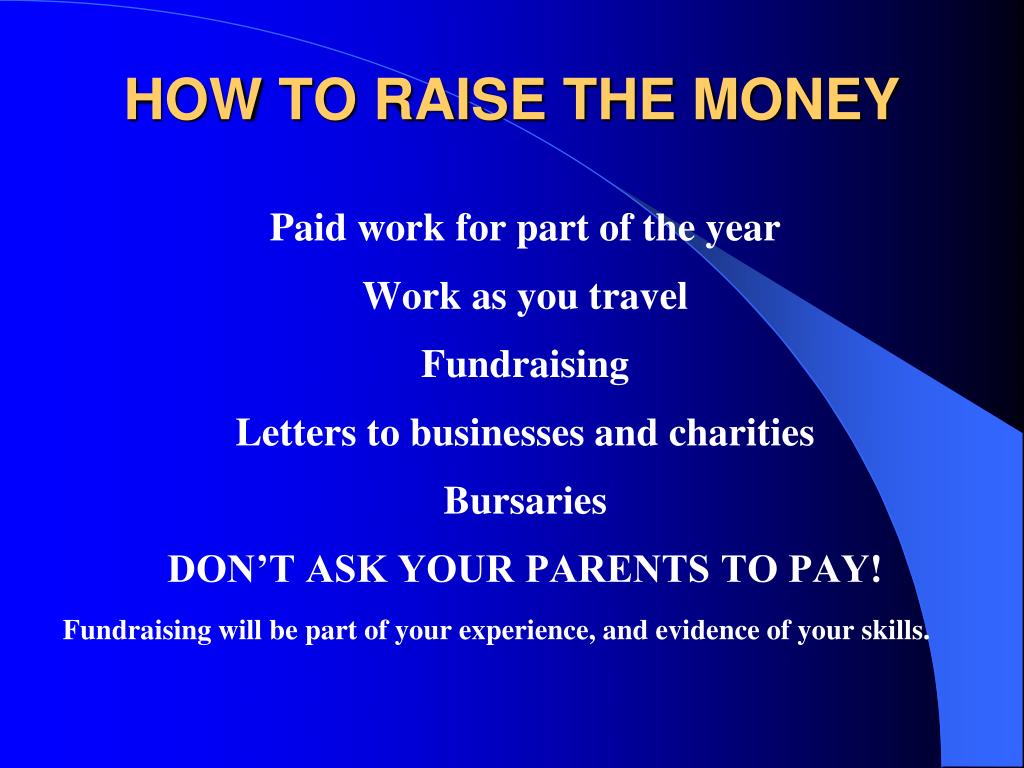 HOW TO RAISE THE MONEY

Paid work for part of the year

Work as you travel

Fundraising

Letters to businesses and charities

Bursaries

DON’T ASK YOUR PARENTS TO PAY!

Fundraising will be part of your experience, and evidence of your skills.